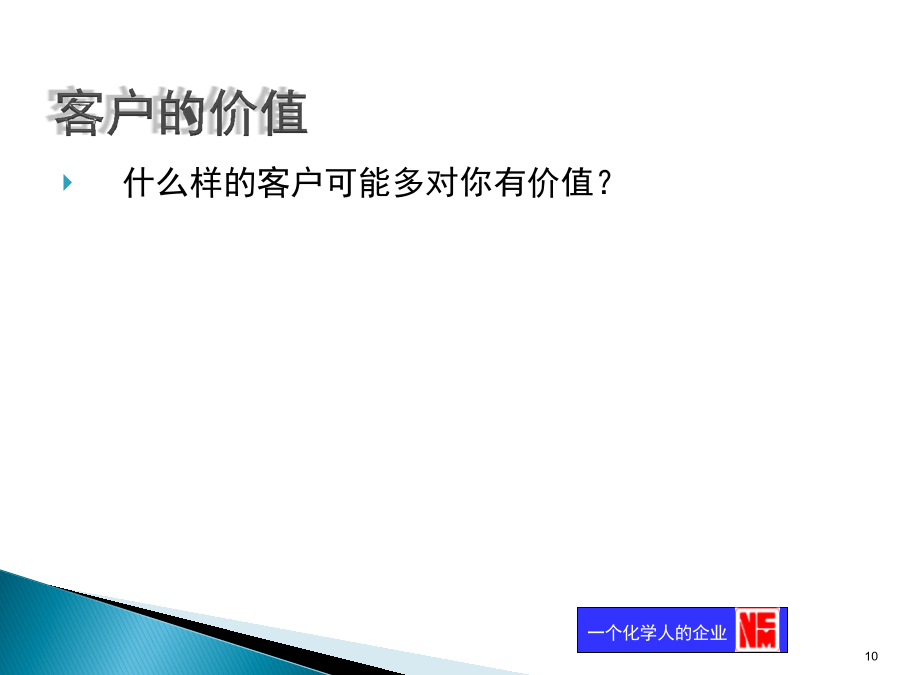 客户的价值

什么样的客户可能多对你有价值？

一个化学人的企业 NCM

10